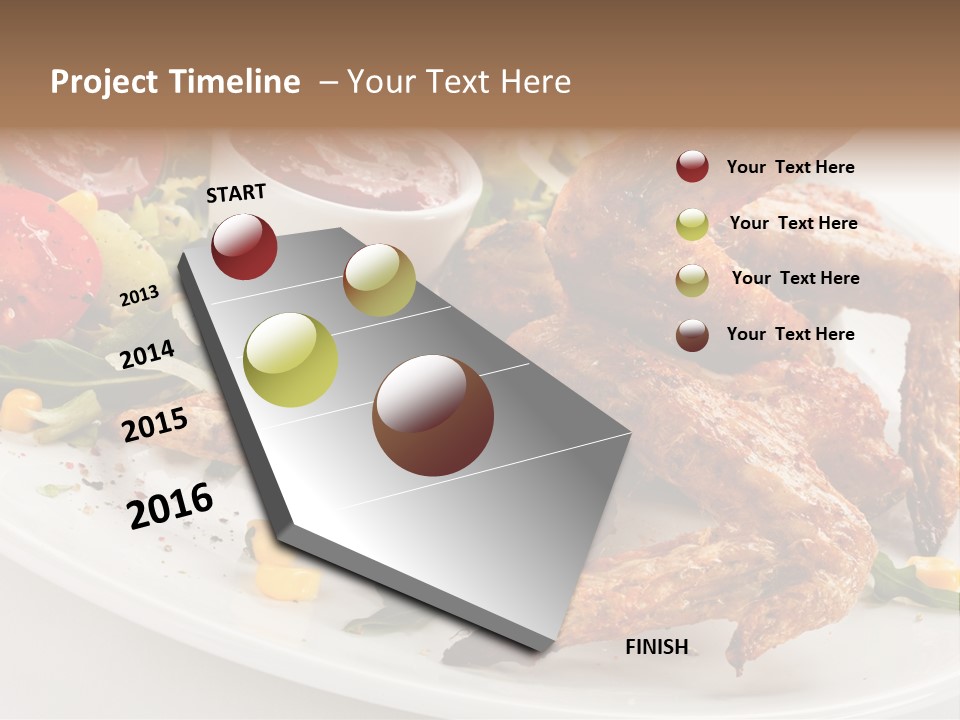 Project Timeline – Your Text Here

Your Text Here

Your Text Here

Your Text Here

Your Text Here

START

2013

2014

2015

2016

FINISH